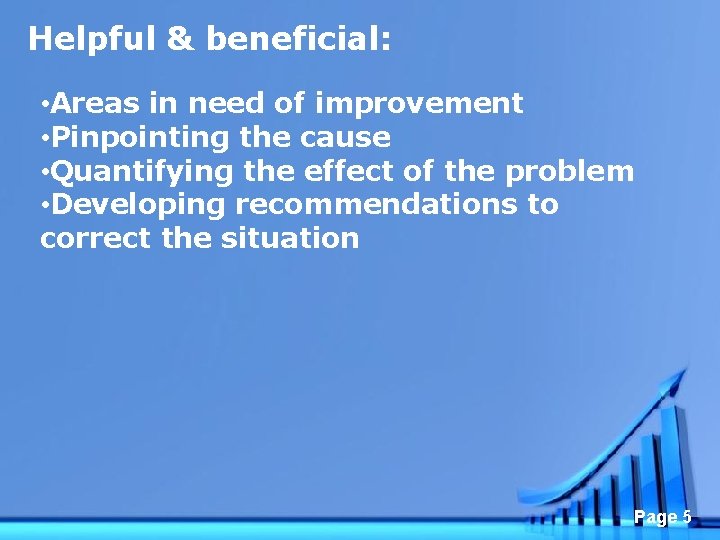 Helpful & beneficial:

•Areas in need of improvement
•Pinpointing the cause
•Quantifying the effect of the problem
•Developing recommendations to correct the situation

Page 5